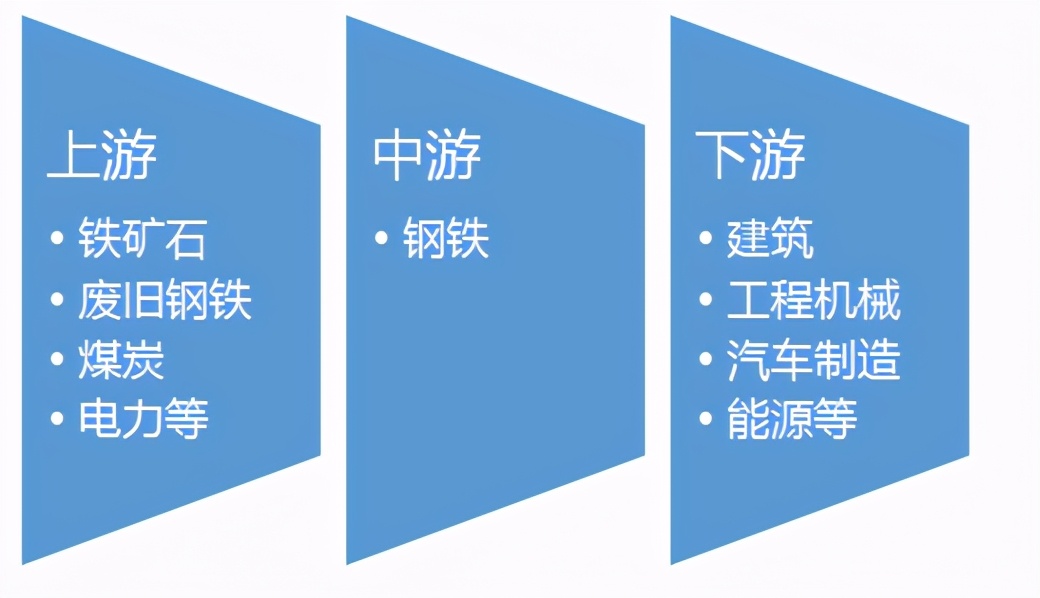 上游

• 铁矿石
• 废旧钢铁
• 煤炭
• 电力等

中游

• 钢铁

下游

• 建筑
• 工程机械
• 汽车制造
• 能源等